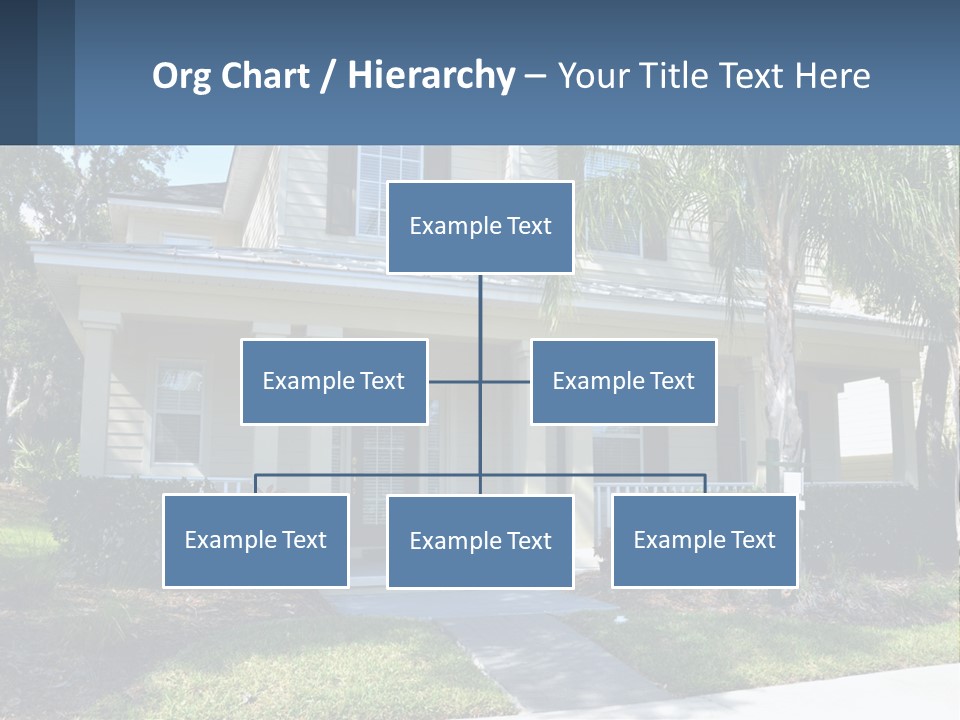 Org Chart / Hierarchy – Your Title Text Here

Example Text

Example Text

Example Text

Example Text

Example Text

Example Text